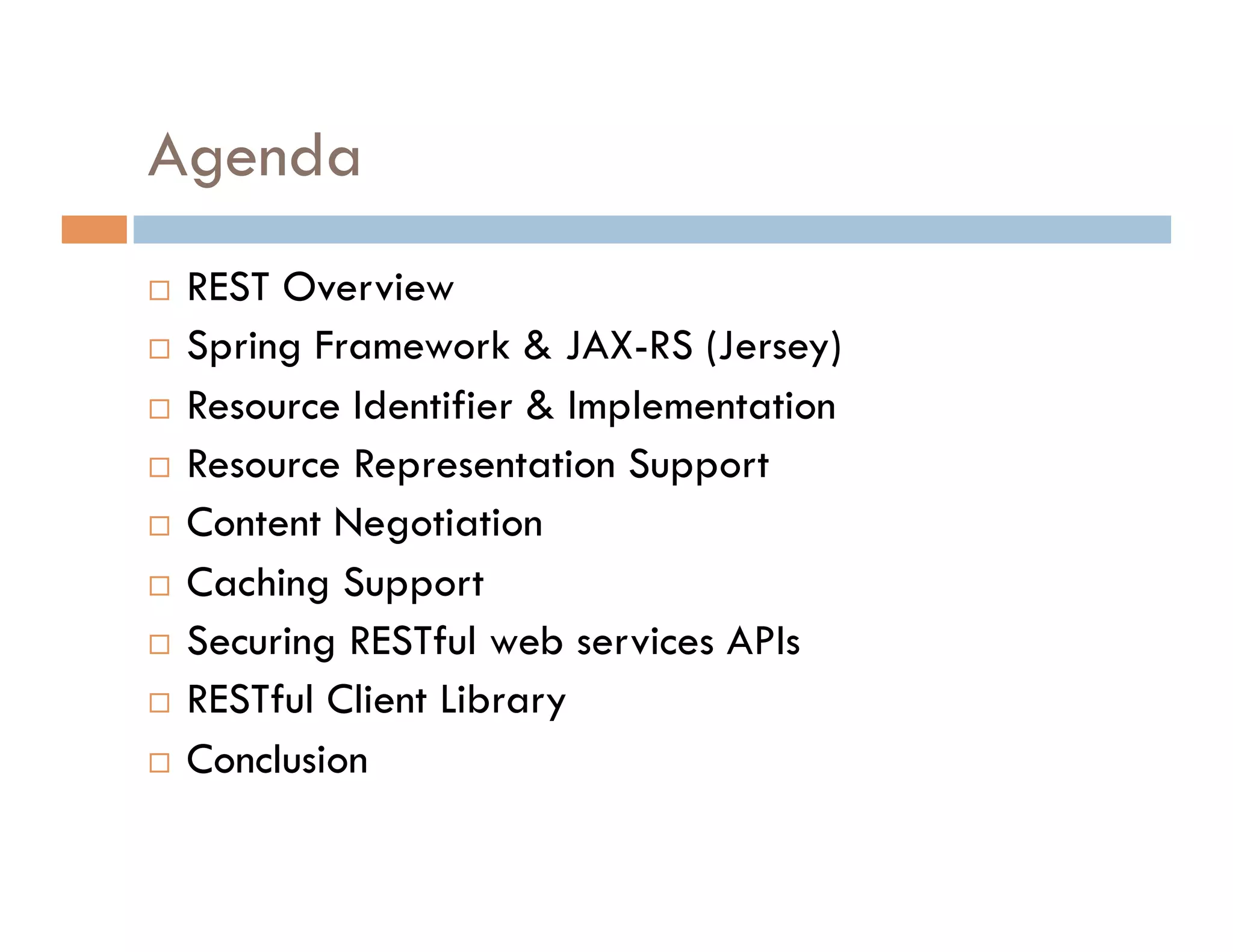 Agenda

□ REST Overview
□ Spring Framework & JAX-RS (Jersey)
□ Resource Identifier & Implementation
□ Resource Representation Support
□ Content Negotiation
□ Caching Support
□ Securing RESTful web services APIs
□ RESTful Client Library
□ Conclusion